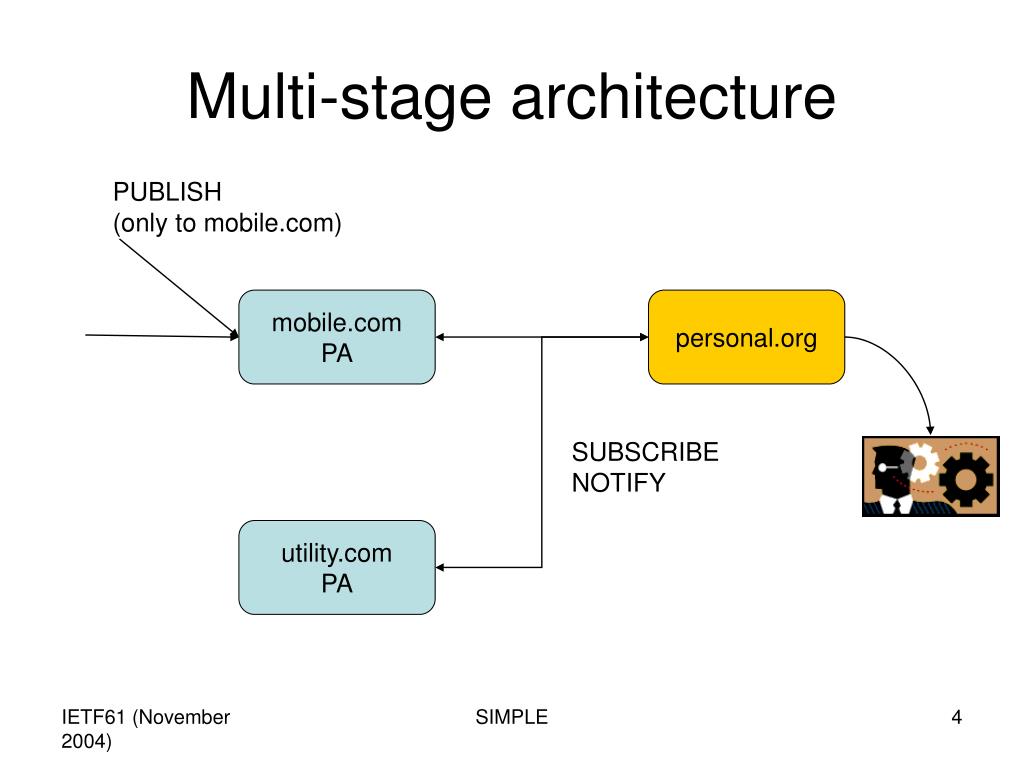 Multi-stage architecture

PUBLISH
(only to mobile.com)

mobile.com
PA

personal.org

SUBSCRIBE
NOTIFY

utility.com
PA

IETF61 (November 2004)

SIMPLE

4